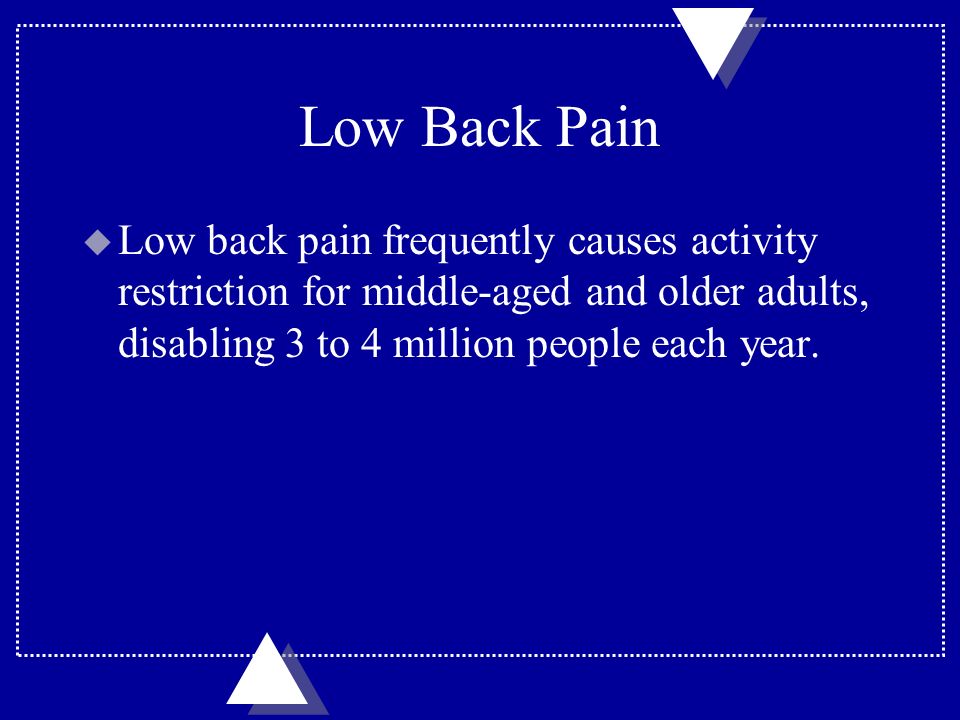 Low Back Pain

Low back pain frequently causes activity restriction for middle-aged and older adults, disabling 3 to 4 million people each year.